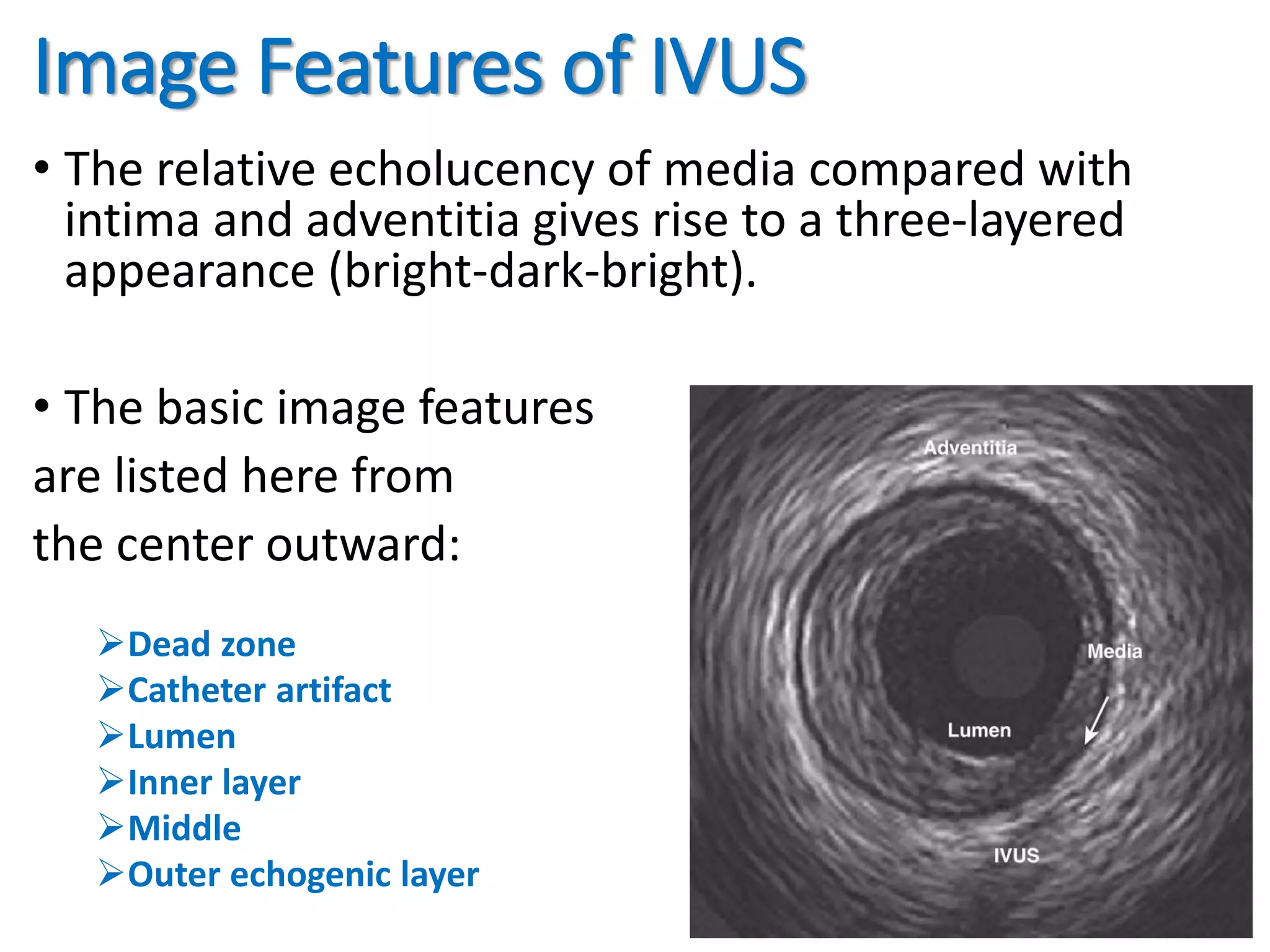 Image Features of IVUS

• The relative echolucency of media compared with intima and adventitia gives rise to a three-layered appearance (bright-dark-bright).

• The basic image features are listed here from the center outward:

➢Dead zone
➢Catheter artifact
➢Lumen
➢Inner layer
➢Middle
➢Outer echogenic layer

Adventitia
Media
Lumen
IVUS